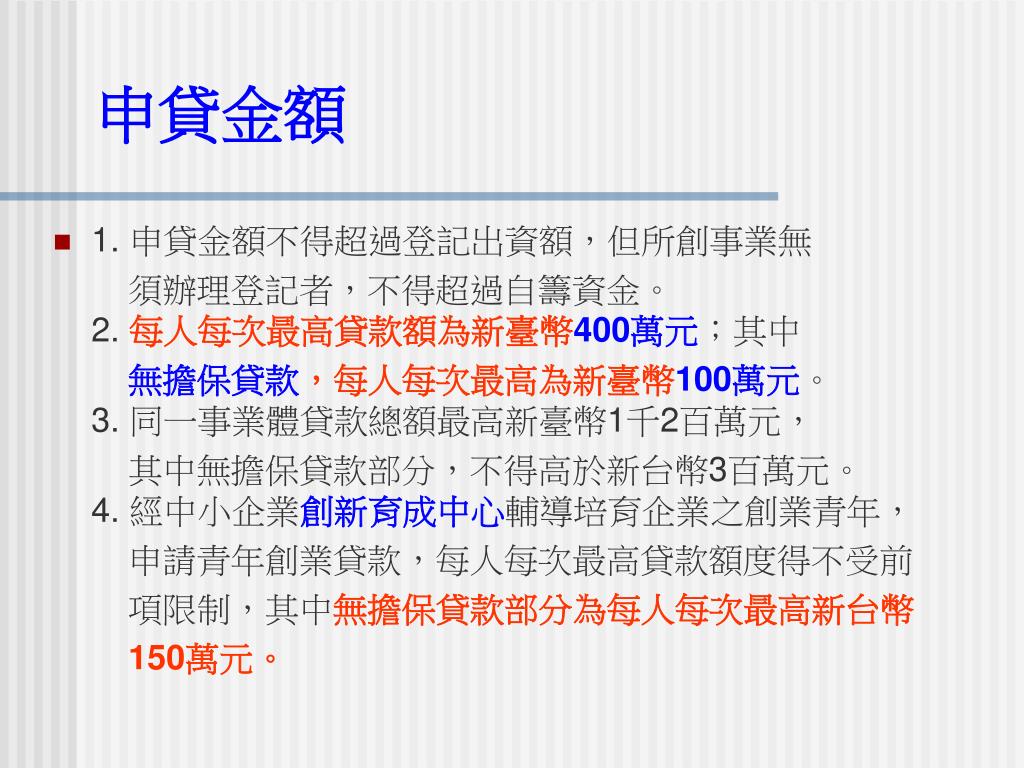 申貸金額

1. 申貸金額不得超過登記出資額，但所創事業無須辦理登記者，不得超過自籌資金。
2. 每人每次最高貸款額為新臺幣400萬元；其中無擔保貸款，每人每次最高為新臺幣100萬元。
3. 同一事業體貸款總額最高新臺幣1千2百萬元，其中無擔保貸款部分，不得高於新台幣3百萬元。
4. 經中小企業創新育成中心輔導培育企業之創業青年，申請青年創業貸款，每人每次最高貸款額度得不受前項限制，其中無擔保貸款部分為每人每次最高新台幣150萬元。